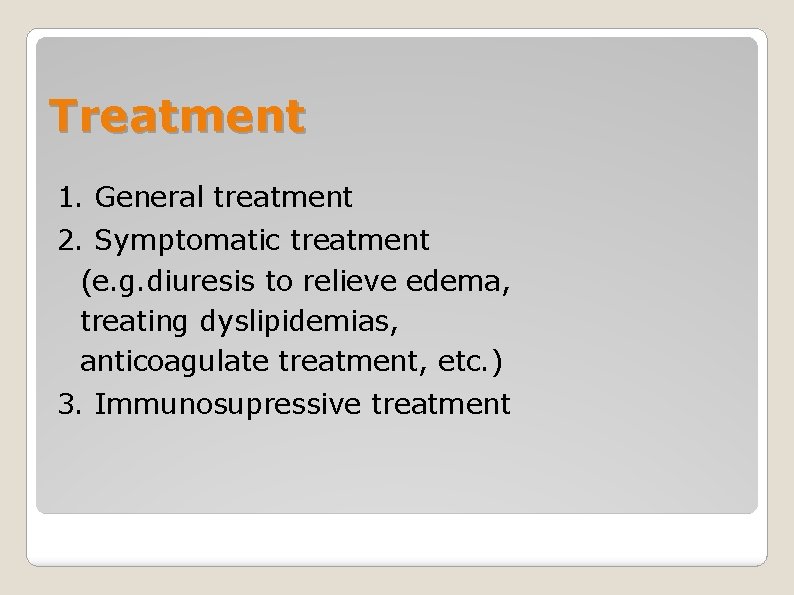 Treatment

1. General treatment
2. Symptomatic treatment
(e.g.diuresis to relieve edema, treating dyslipidemias, anticoagulate treatment, etc.)
3. Immunosupressive treatment